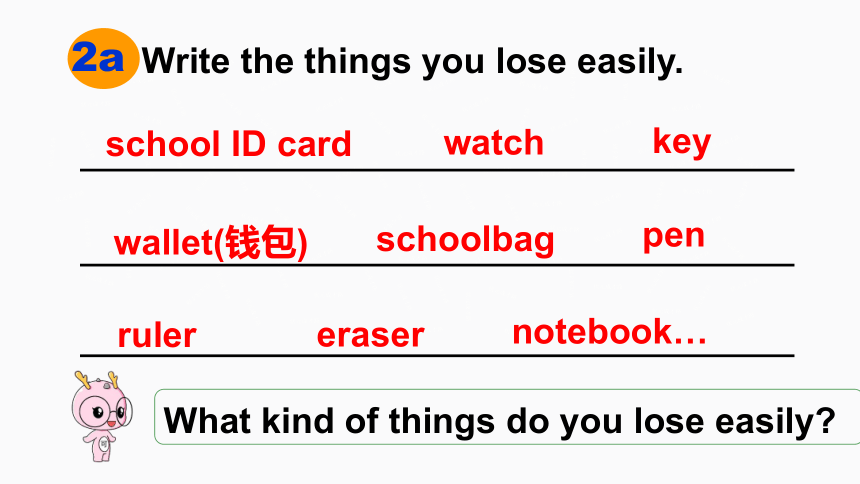 2a Write the things you lose easily.

school ID card watch key

wallet(钱包) schoolbag pen

ruler eraser notebook…

What kind of things do you lose easily?